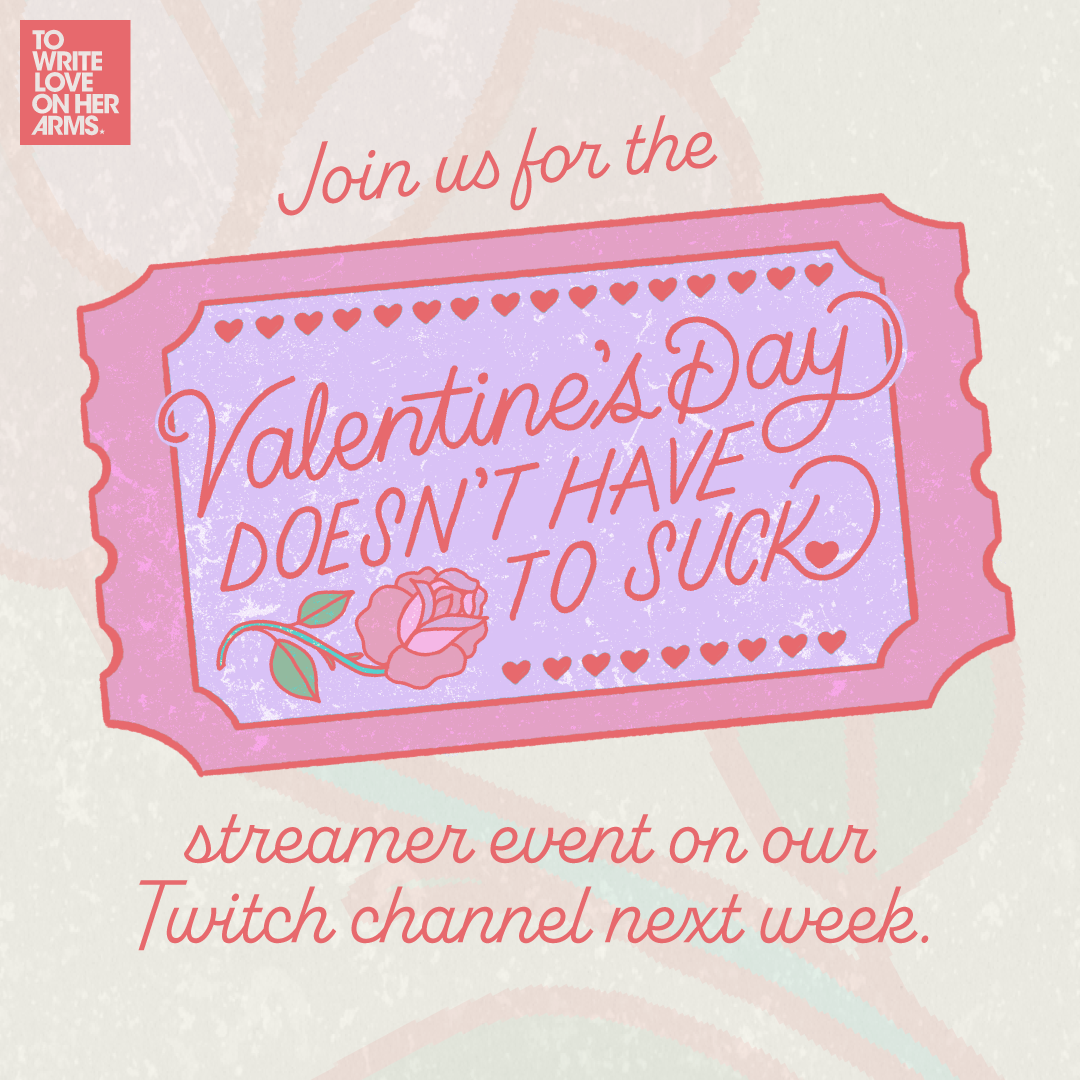 TO WRITE LOVE ON HER ARMS.

Join us for the

Valentine's Day DOESN'T HAVE TO SUCK

streamer event on our Twitch channel next week.